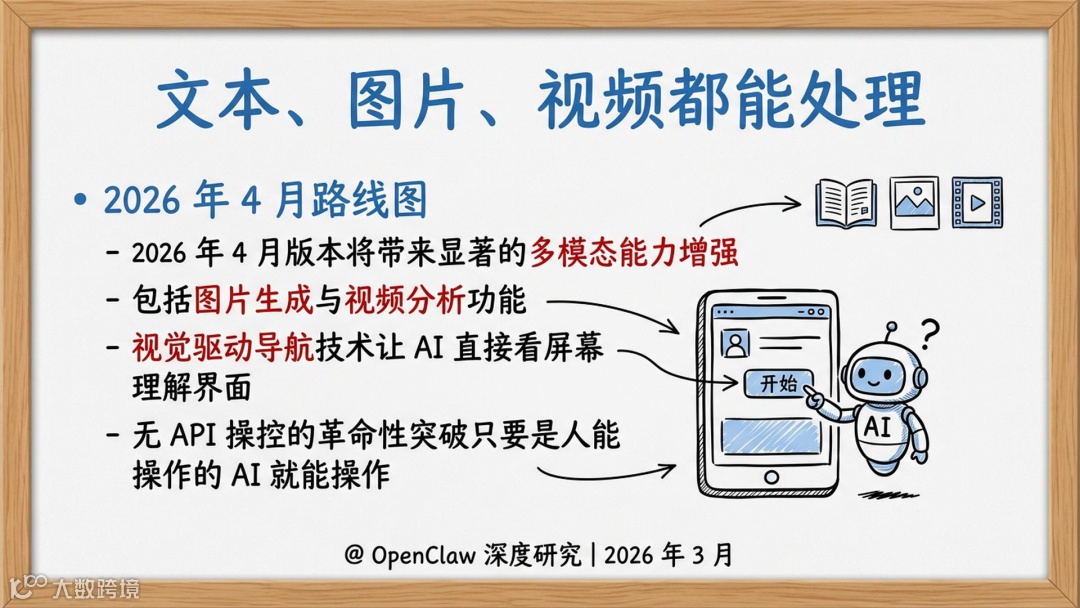 文本、图片、视频都能处理

• 2026 年 4 月路线图

- 2026 年 4 月版本将带来显著的多模态能力增强
- 包括图片生成与视频分析功能
- 视觉驱动导航技术让 AI 直接看屏幕理解界面
- 无 API 操控的革命性突破只要是人能操作的 AI 就能操作

开始

AI

?

@ OpenClaw 深度研究 | 2026 年 3 月

大数跨境